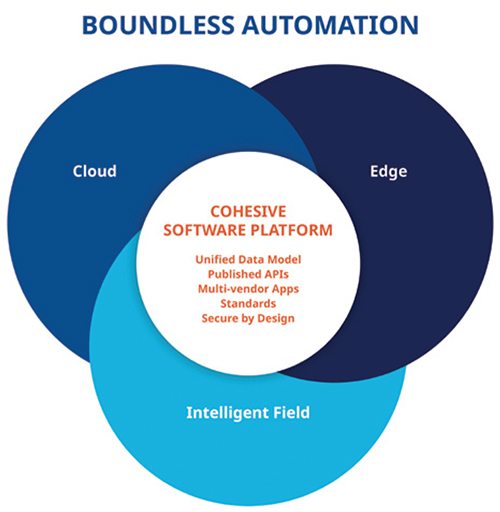 BOUNDLESS AUTOMATION

Cloud

Edge

COHESIVE SOFTWARE PLATFORM

Unified Data Model
Published APIs
Multi-vendor Apps
Standards
Secure by Design

Intelligent Field